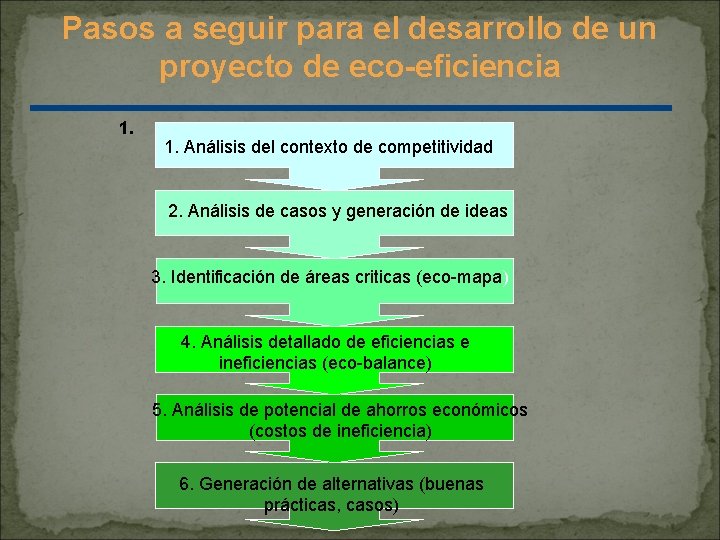 Pasos a seguir para el desarrollo de un proyecto de eco-eficiencia

1.

1. Análisis del contexto de competitividad

2. Análisis de casos y generación de ideas

3. Identificación de áreas criticas (eco-mapa)

4. Análisis detallado de eficiencias e ineficiencias (eco-balance)

5. Análisis de potencial de ahorros económicos (costos de ineficiencia)

6. Generación de alternativas (buenas prácticas, casos)